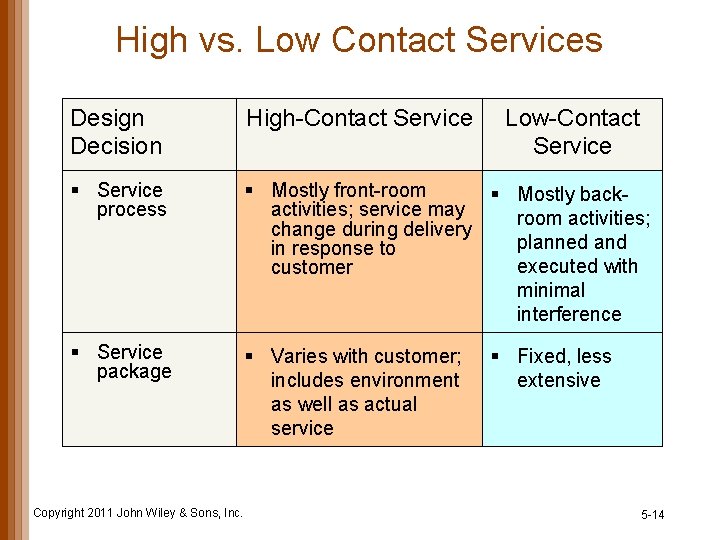 High vs. Low Contact Services

| Design Decision | High-Contact Service | Low-Contact Service |
|---|---|---|
| ▪ Service process | ▪ Mostly front-room activities; service may change during delivery in response to customer | ▪ Mostly back-room activities; planned and executed with minimal interference |
| ▪ Service package | ▪ Varies with customer; includes environment as well as actual service | ▪ Fixed, less extensive |

Copyright 2011 John Wiley & Sons, Inc.

5-14